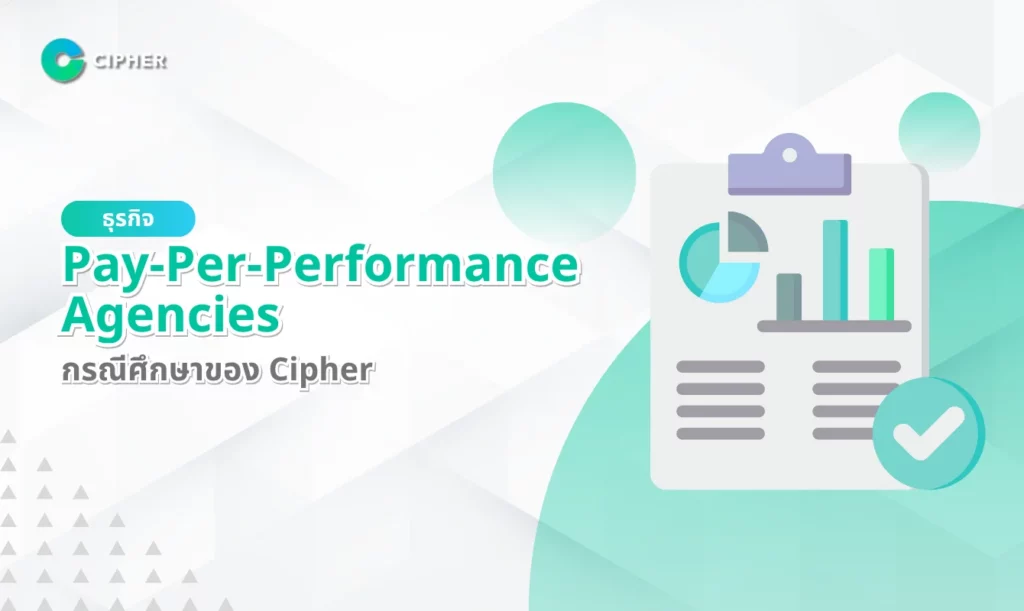 CIPHER

ธุรกิจ

Pay-Per-Performance Agencies

กรณีศึกษาของ Cipher